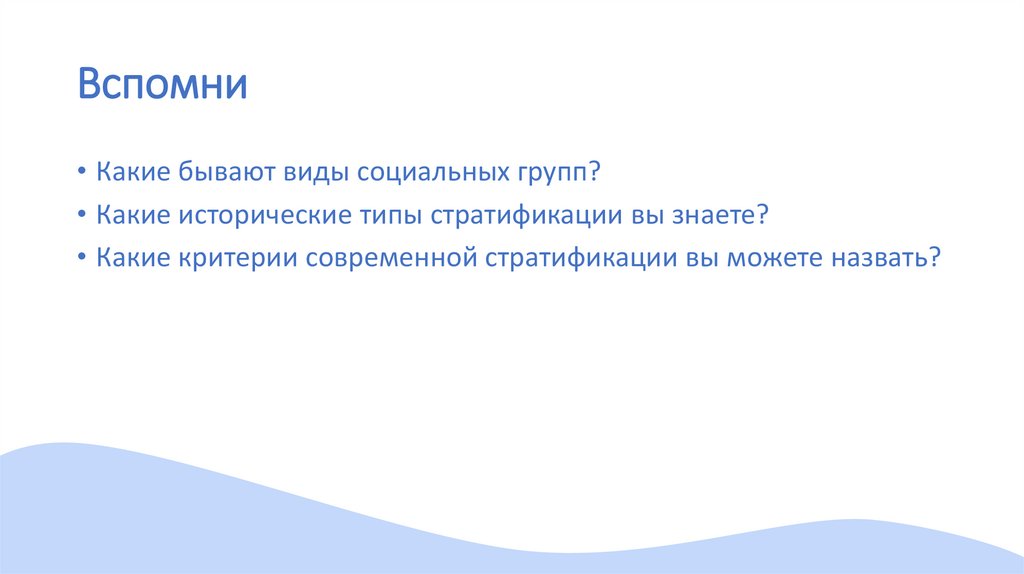 Вспомни

• Какие бывают виды социальных групп?
• Какие исторические типы стратификации вы знаете?
• Какие критерии современной стратификации вы можете назвать?